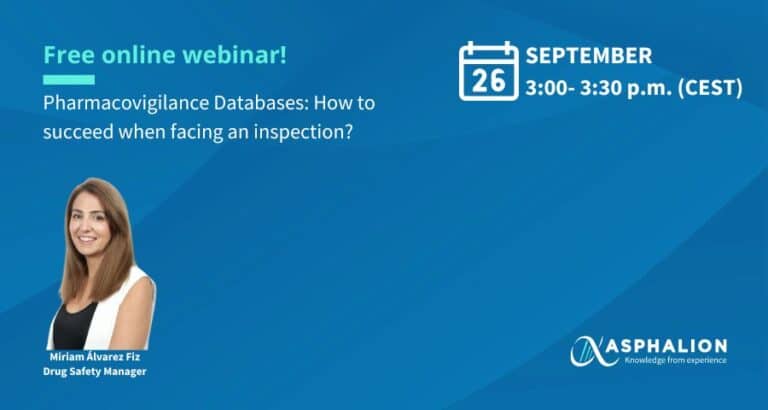 Free online webinar!

Pharmacovigilance Databases: How to succeed when facing an inspection?

26

SEPTEMBER
3:00- 3:30 p.m. (CEST)

Miriam Álvarez Fiz
Drug Safety Manager

ASPHALION
Knowledge from experience